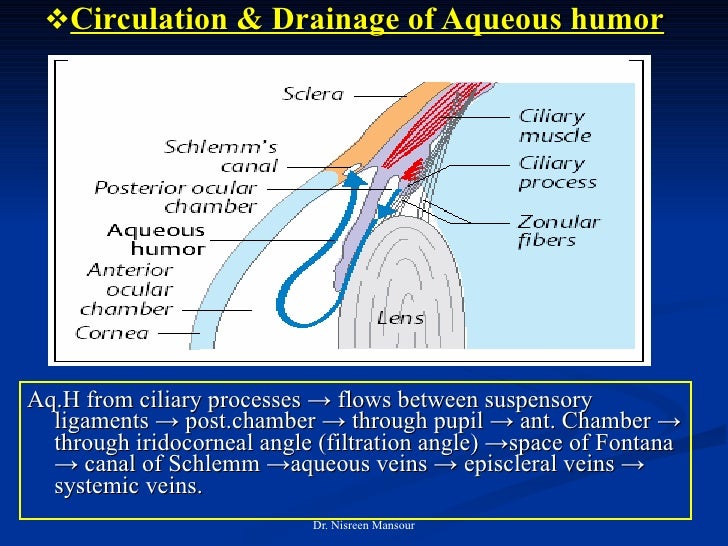 ❖Circulation & Drainage of Aqueous humor

Sclera
Schlemm's canal
Posterior ocular chamber
Aqueous humor
Anterior ocular chamber
Cornea
Ciliary muscle
Ciliary process
Zonular fibers
Lens

Aq.H from ciliary processes → flows between suspensory ligaments → post.chamber → through pupil → ant. Chamber → through iridocorneal angle (filtration angle) →space of Fontana → canal of Schlemm →aqueous veins → episcleral veins → systemic veins.

Dr. Nisreen Mansour